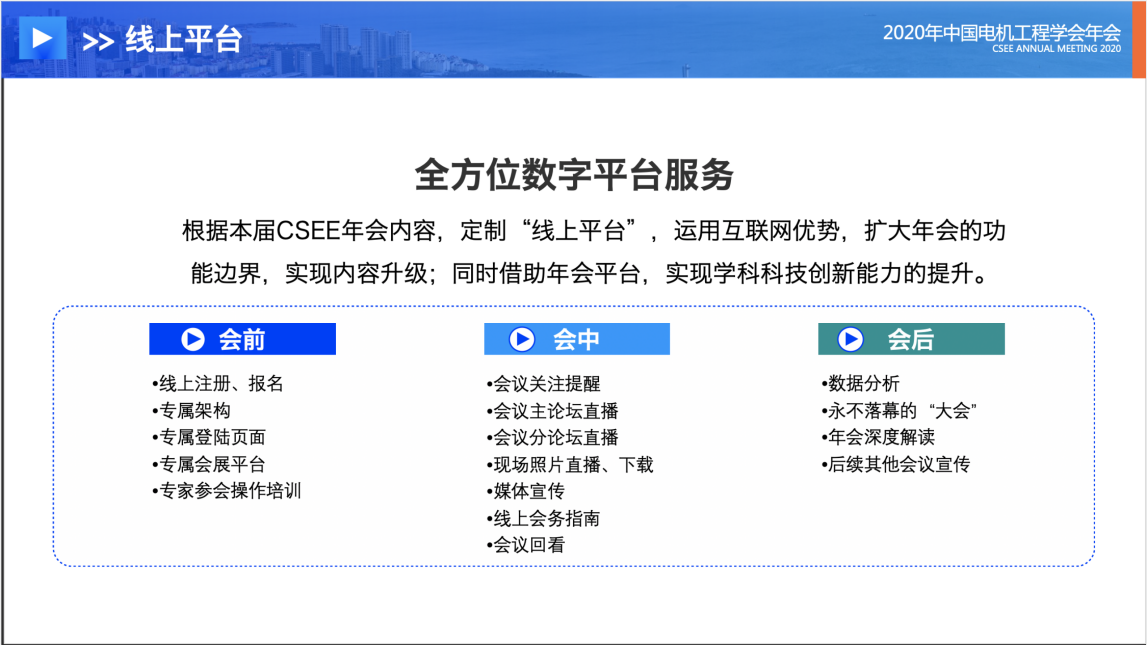 >> 线上平台

2020年中国电机工程学会年会
CSEE ANNUAL MEETING 2020

全方位数字平台服务

根据本届CSEE年会内容，定制“线上平台”，运用互联网优势，扩大年会的功能边界，实现内容升级；同时借助年会平台，实现学科科技创新能力的提升。

会前

•线上注册、报名
•专属架构
•专属登陆页面
•专属会展平台
•专家参会操作培训

会中

•会议关注提醒
•会议主论坛直播
•会议分论坛直播
•现场照片直播、下载
•媒体宣传
•线上会务指南
•会议回看

会后

•数据分析
•永不落幕的“大会”
•年会深度解读
•后续其他会议宣传